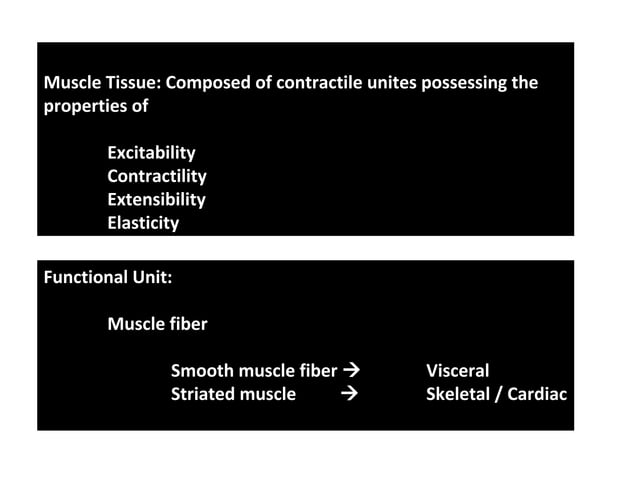 Muscle Tissue: Composed of contractile unites possessing the properties of

Excitability
Contractility
Extensibility
Elasticity

Functional Unit:

Muscle fiber

Smooth muscle fiber → Visceral
Striated muscle → Skeletal / Cardiac